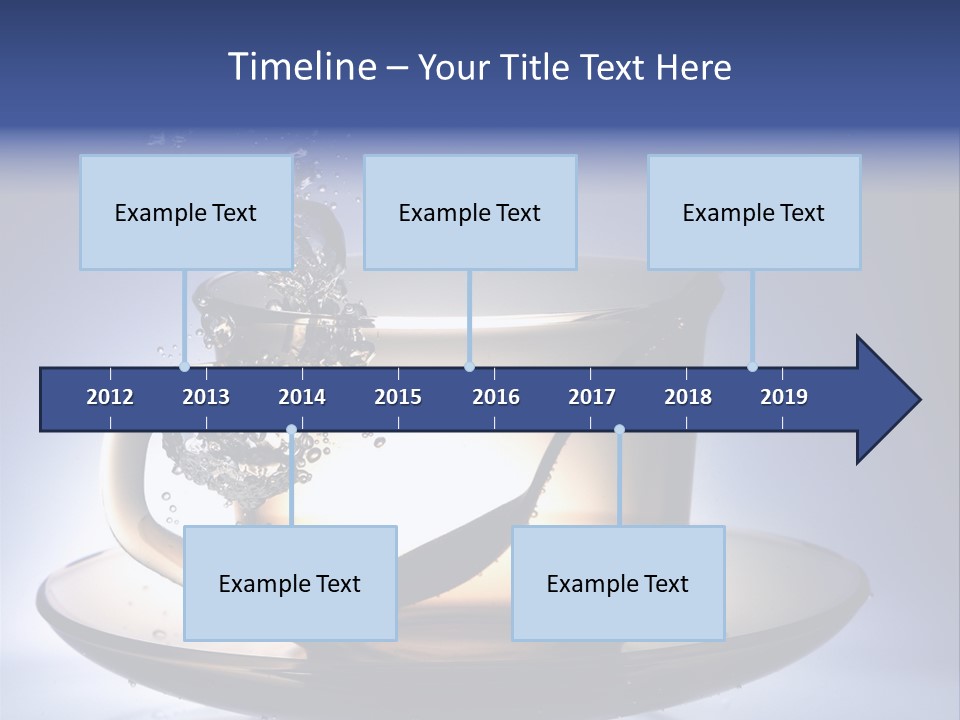 Timeline – Your Title Text Here

Example Text

Example Text

Example Text

2012 2013 2014 2015 2016 2017 2018 2019

Example Text

Example Text